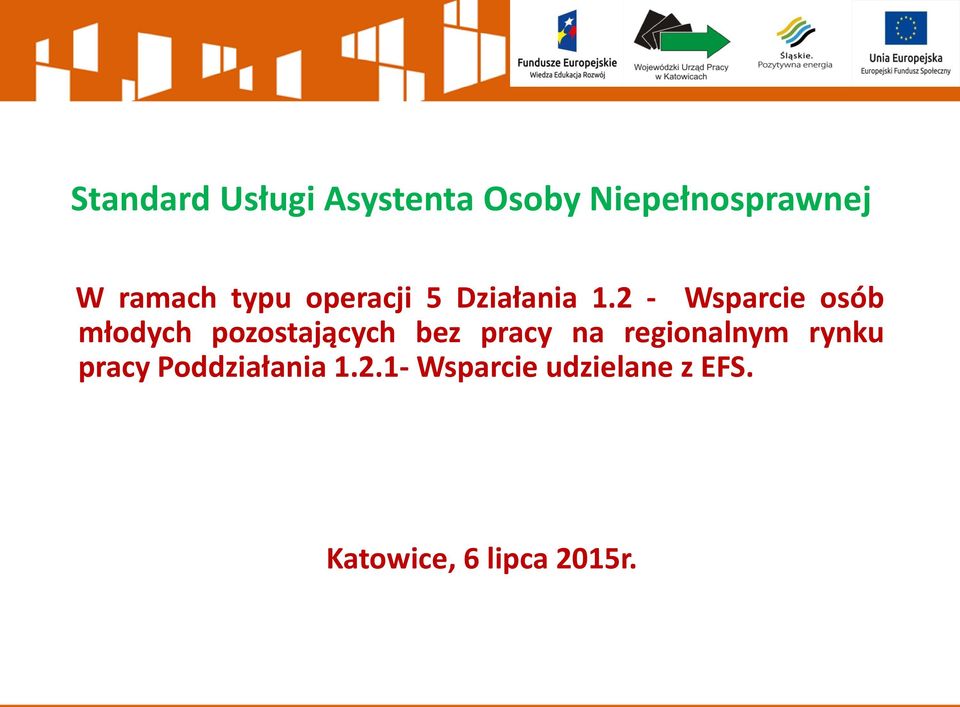 Fundusze Europejskie
Wiedza Edukacja Rozwój

Wojewódzki Urząd Pracy w Katowicach

Śląskie. Pozytywna energia

Unia Europejska
Europejski Fundusz Społeczny

Standard Usługi Asystenta Osoby Niepełnosprawnej

W ramach typu operacji 5 Działania 1.2 - Wsparcie osób młodych pozostających bez pracy na regionalnym rynku pracy Poddziałania 1.2.1- Wsparcie udzielane z EFS.

Katowice, 6 lipca 2015r.